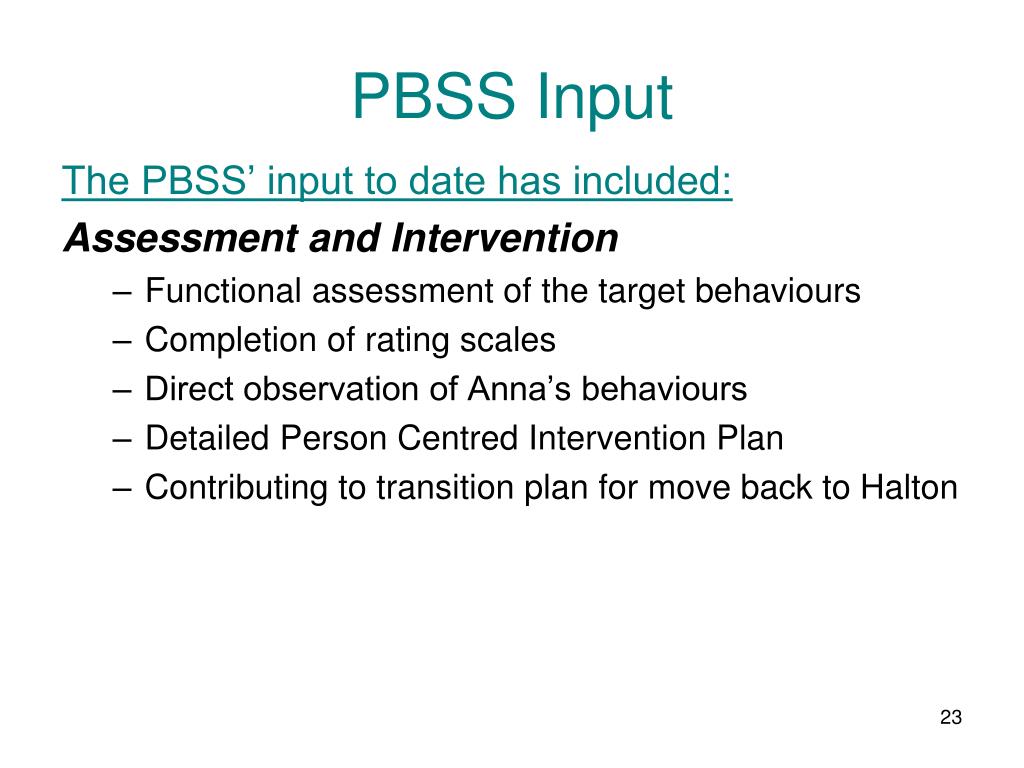 PBSS Input

The PBSS’ input to date has included:

Assessment and Intervention

– Functional assessment of the target behaviours
– Completion of rating scales
– Direct observation of Anna’s behaviours
– Detailed Person Centred Intervention Plan
– Contributing to transition plan for move back to Halton

23